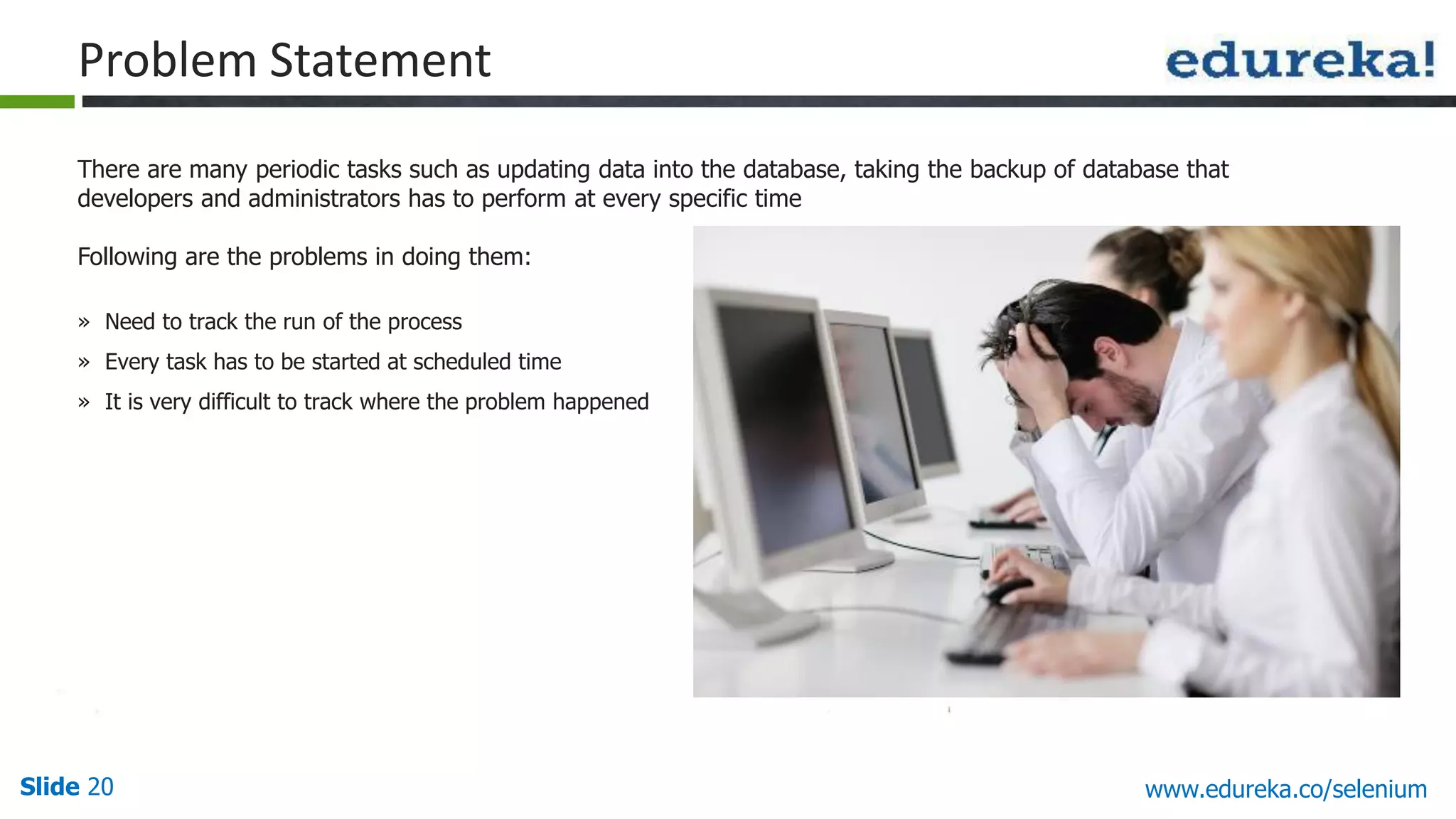 Problem Statement

edureka!

There are many periodic tasks such as updating data into the database, taking the backup of database that developers and administrators has to perform at every specific time

Following are the problems in doing them:

» Need to track the run of the process
» Every task has to be started at scheduled time
» It is very difficult to track where the problem happened

Slide 20

www.edureka.co/selenium